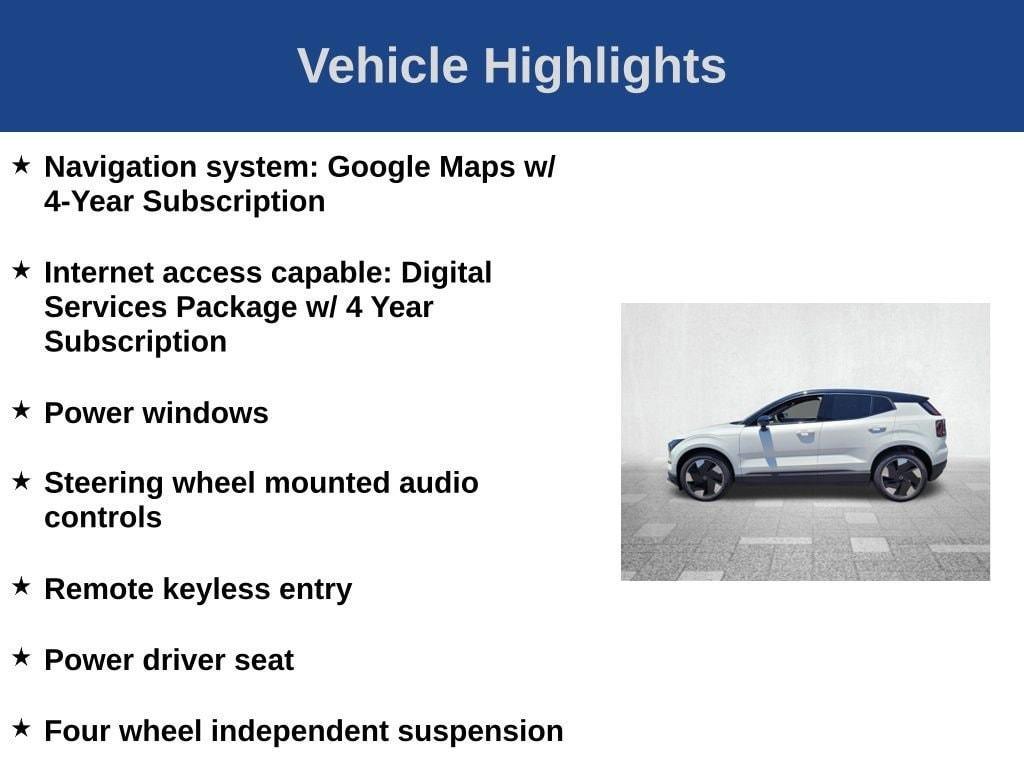 Vehicle Highlights

★ Navigation system: Google Maps w/ 4-Year Subscription

★ Internet access capable: Digital Services Package w/ 4 Year Subscription

★ Power windows

★ Steering wheel mounted audio controls

★ Remote keyless entry

★ Power driver seat

★ Four wheel independent suspension